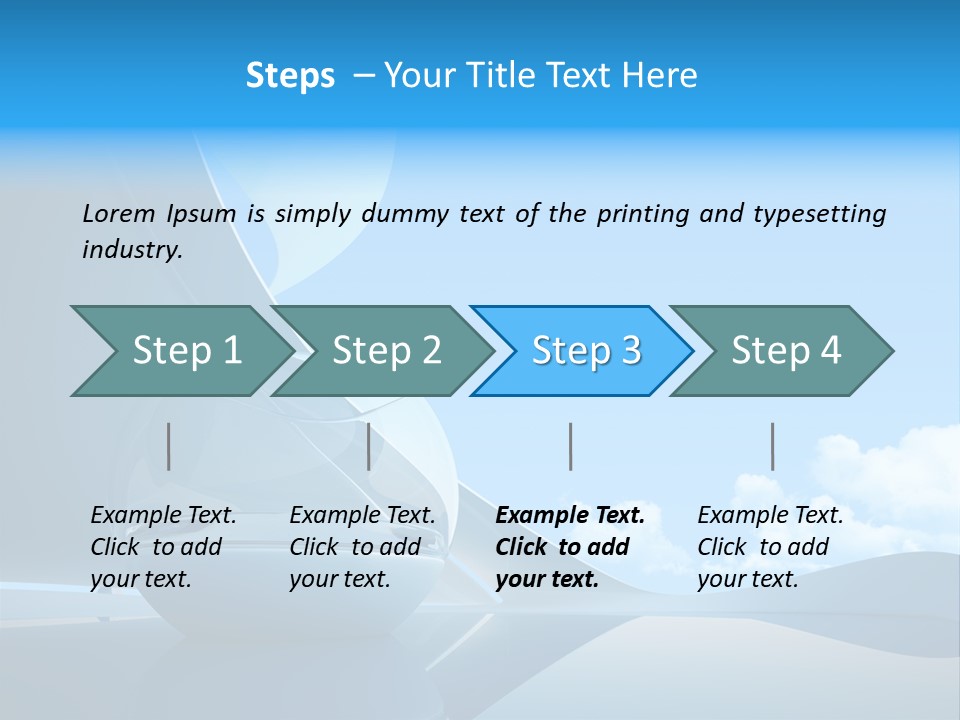 Steps – Your Title Text Here

Lorem Ipsum is simply dummy text of the printing and typesetting industry.

Step 1

Step 2

Step 3

Step 4

Example Text. Click to add your text.

Example Text. Click to add your text.

Example Text. Click to add your text.

Example Text. Click to add your text.